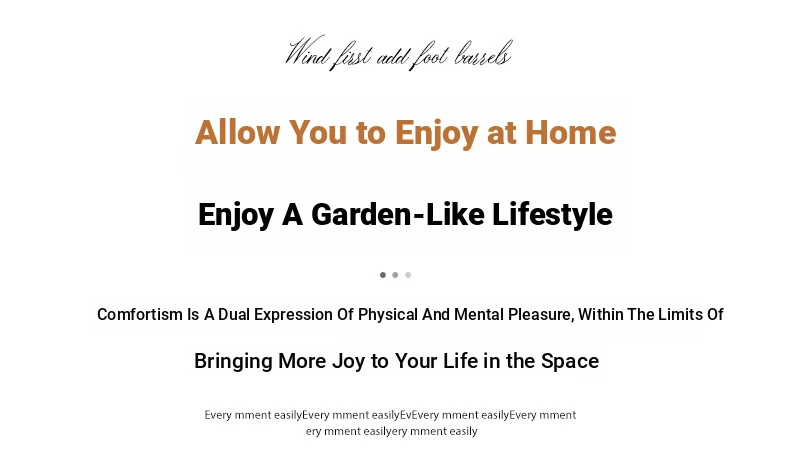 Wind first add foot barrels

Allow You to Enjoy at Home

Enjoy A Garden-Like Lifestyle

Comfortism Is A Dual Expression Of Physical And Mental Pleasure, Within The Limits Of

Bringing More Joy to Your Life in the Space

Every mment easilyEvery mment easilyEvEvery mment easilyEvery mment ery mment easilyery mment easily